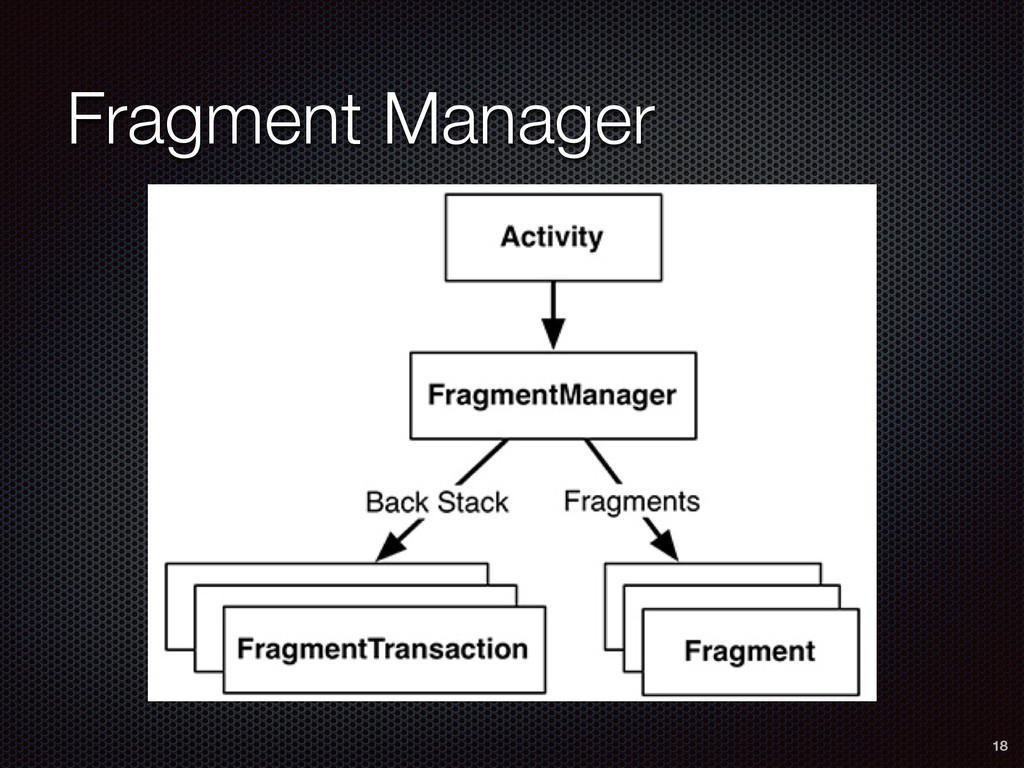 Fragment Manager

Activity

FragmentManager

Back Stack

Fragments

FragmentTransaction

Fragment

18